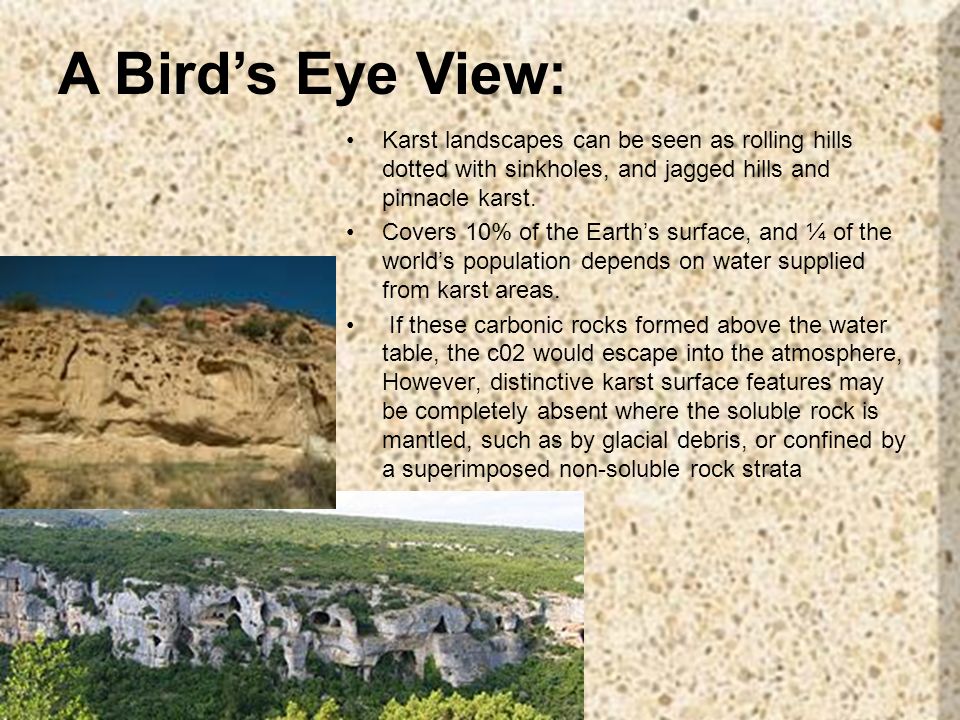 A Bird's Eye View:

• Karst landscapes can be seen as rolling hills dotted with sinkholes, and jagged hills and pinnacle karst.
• Covers 10% of the Earth's surface, and ¼ of the world's population depends on water supplied from karst areas.
• If these carbonic rocks formed above the water table, the c02 would escape into the atmosphere, However, distinctive karst surface features may be completely absent where the soluble rock is mantled, such as by glacial debris, or confined by a superimposed non-soluble rock strata